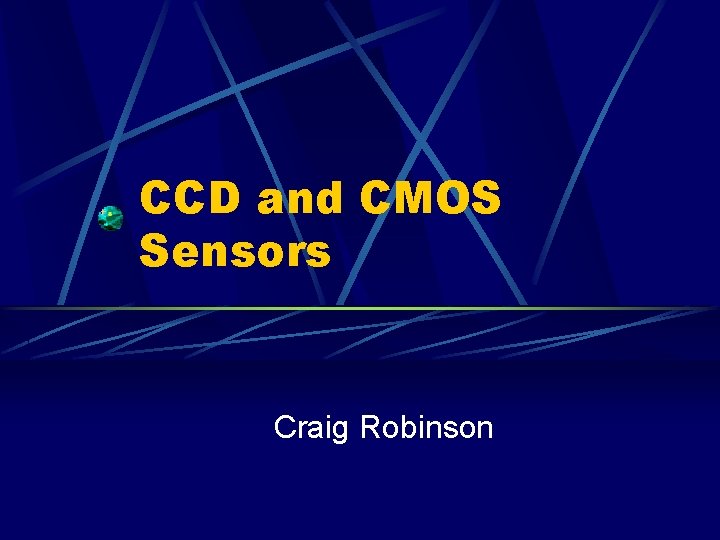 CCD and CMOS Sensors

Craig Robinson